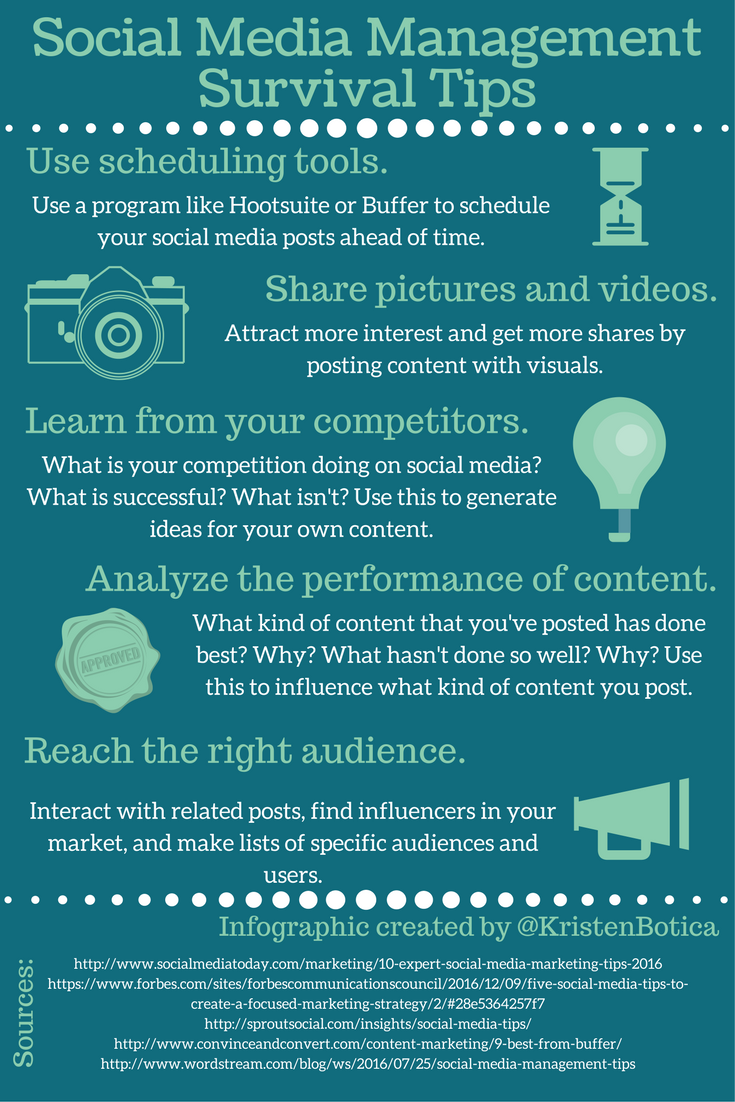 Social Media Management Survival Tips

Use scheduling tools.

Use a program like Hootsuite or Buffer to schedule your social media posts ahead of time.

Share pictures and videos.

Attract more interest and get more shares by posting content with visuals.

Learn from your competitors.

What is your competition doing on social media? What is successful? What isn't? Use this to generate ideas for your own content.

Analyze the performance of content.

APPROVED

What kind of content that you've posted has done best? Why? What hasn't done so well? Why? Use this to influence what kind of content you post.

Reach the right audience.

Interact with related posts, find influencers in your market, and make lists of specific audiences and users.

Infographic created by @KristenBotica

Sources:

http://www.socialmediatoday.com/marketing/10-expert-social-media-marketing-tips-2016
https://www.forbes.com/sites/forbescommunicationscouncil/2016/12/09/five-social-media-tips-to-create-a-focused-marketing-strategy/2/#28e5364257f7
http://sproutsocial.com/insights/social-media-tips/
http://www.convinceandconvert.com/content-marketing/9-best-from-buffer/
http://www.wordstream.com/blog/ws/2016/07/25/social-media-management-tips